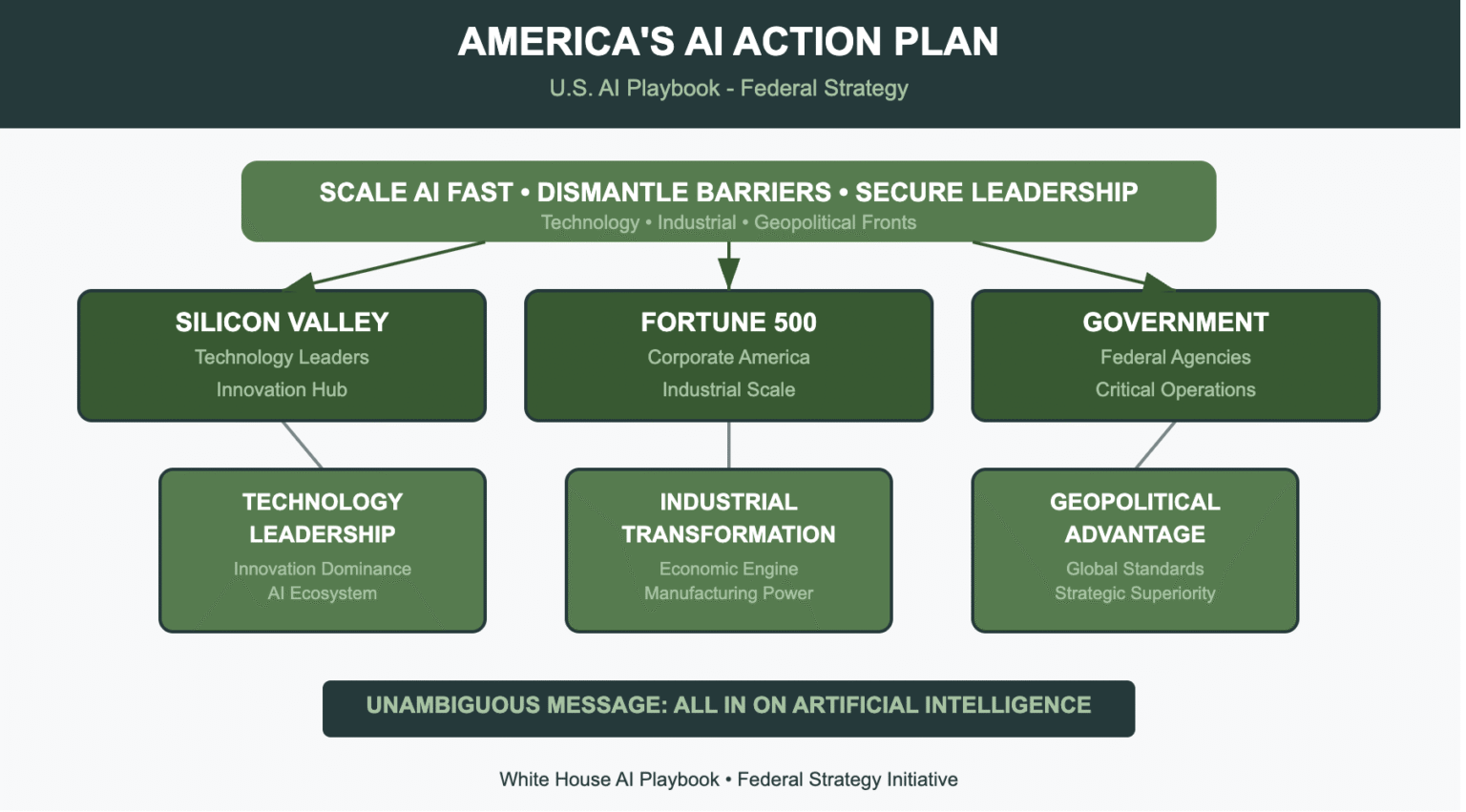 AMERICA'S AI ACTION PLAN
U.S. AI Playbook - Federal Strategy

SCALE AI FAST • DISMANTLE BARRIERS • SECURE LEADERSHIP
Technology • Industrial • Geopolitical Fronts

SILICON VALLEY
Technology Leaders
Innovation Hub

FORTUNE 500
Corporate America
Industrial Scale

GOVERNMENT
Federal Agencies
Critical Operations

TECHNOLOGY LEADERSHIP
Innovation Dominance
AI Ecosystem

INDUSTRIAL TRANSFORMATION
Economic Engine
Manufacturing Power

GEOPOLITICAL ADVANTAGE
Global Standards
Strategic Superiority

UNAMBIGUOUS MESSAGE: ALL IN ON ARTIFICIAL INTELLIGENCE

White House AI Playbook • Federal Strategy Initiative